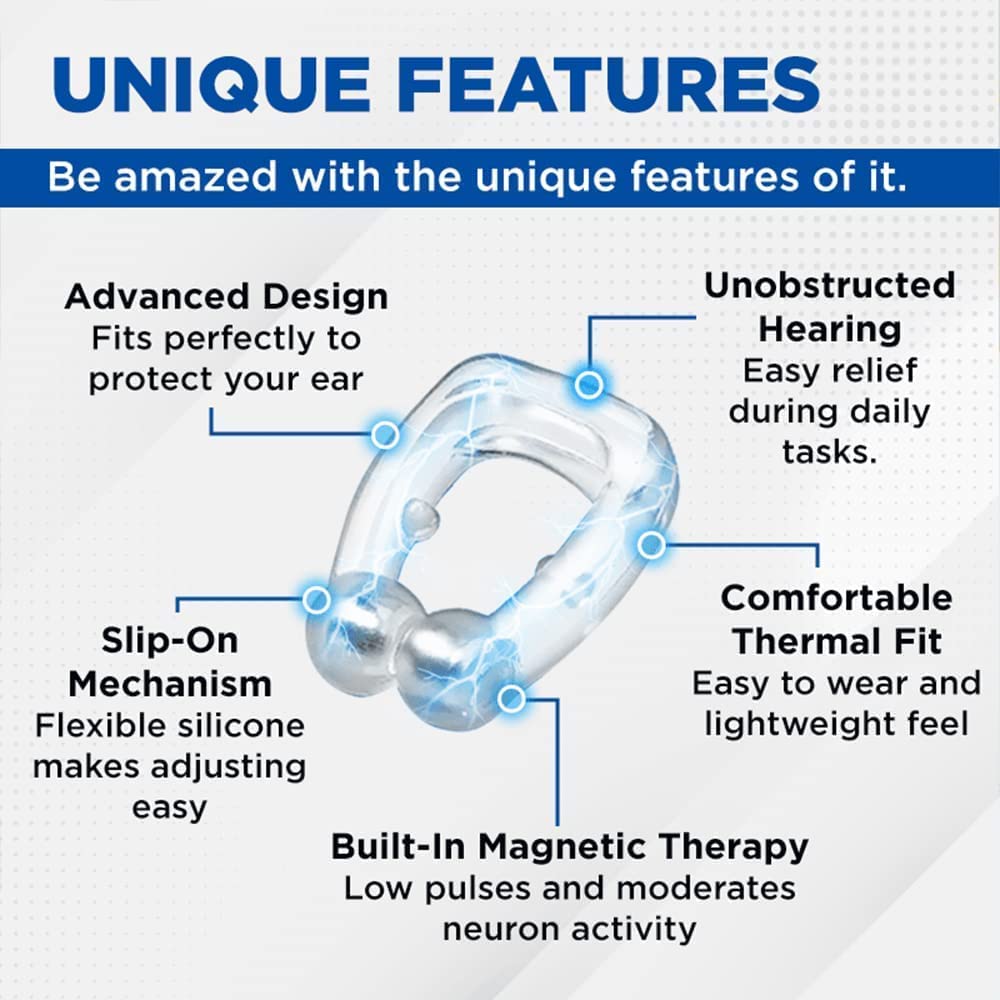 UNIQUE FEATURES

Be amazed with the unique features of it.

Advanced Design
Fits perfectly to protect your ear

Unobstructed Hearing
Easy relief during daily tasks.

Slip-On Mechanism
Flexible silicone makes adjusting easy

Comfortable Thermal Fit
Easy to wear and lightweight feel

Built-In Magnetic Therapy
Low pulses and moderates neuron activity